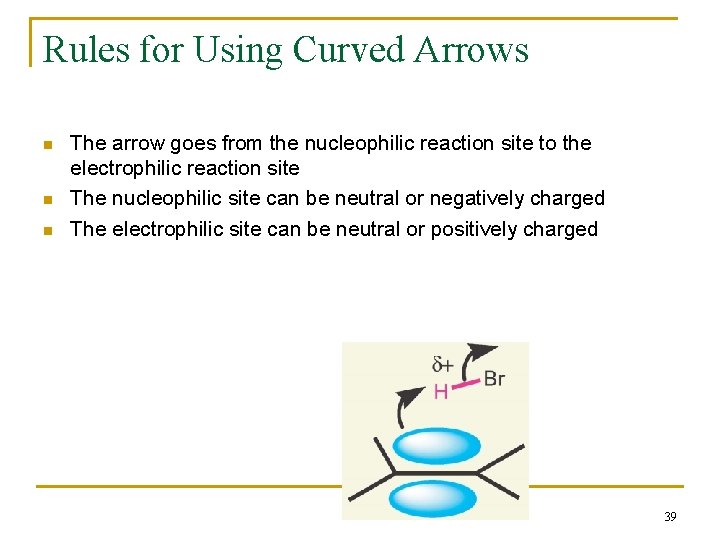 Rules for Using Curved Arrows

- The arrow goes from the nucleophilic reaction site to the electrophilic reaction site
- The nucleophilic site can be neutral or negatively charged
- The electrophilic site can be neutral or positively charged

$\delta+$
H
Br

39